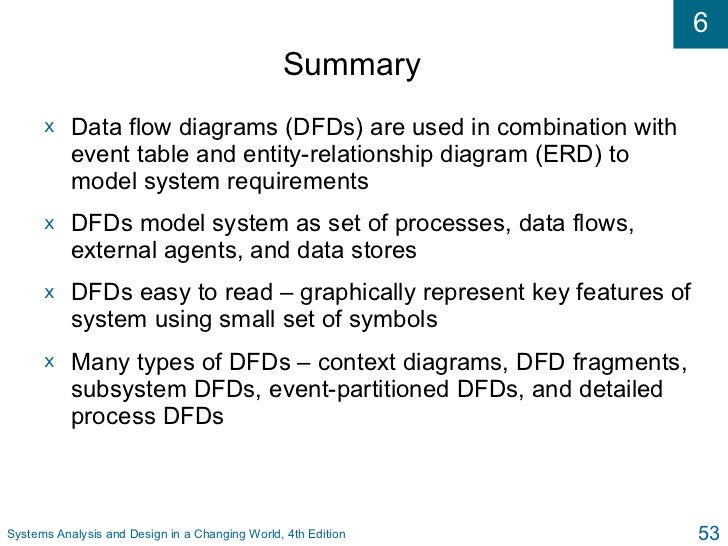 6

Summary

x Data flow diagrams (DFDs) are used in combination with event table and entity-relationship diagram (ERD) to model system requirements

x DFDs model system as set of processes, data flows, external agents, and data stores

x DFDs easy to read – graphically represent key features of system using small set of symbols

x Many types of DFDs – context diagrams, DFD fragments, subsystem DFDs, event-partitioned DFDs, and detailed process DFDs

Systems Analysis and Design in a Changing World, 4th Edition

53